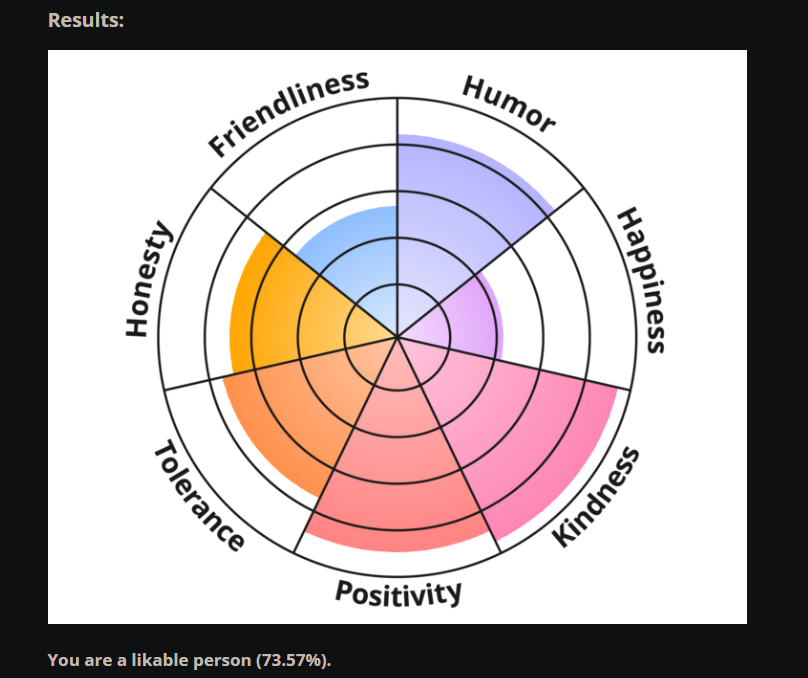 Results:

Friendliness
Humor
Happiness
Kindness
Positivity
Tolerance
Honesty

You are a likable person (73.57%).